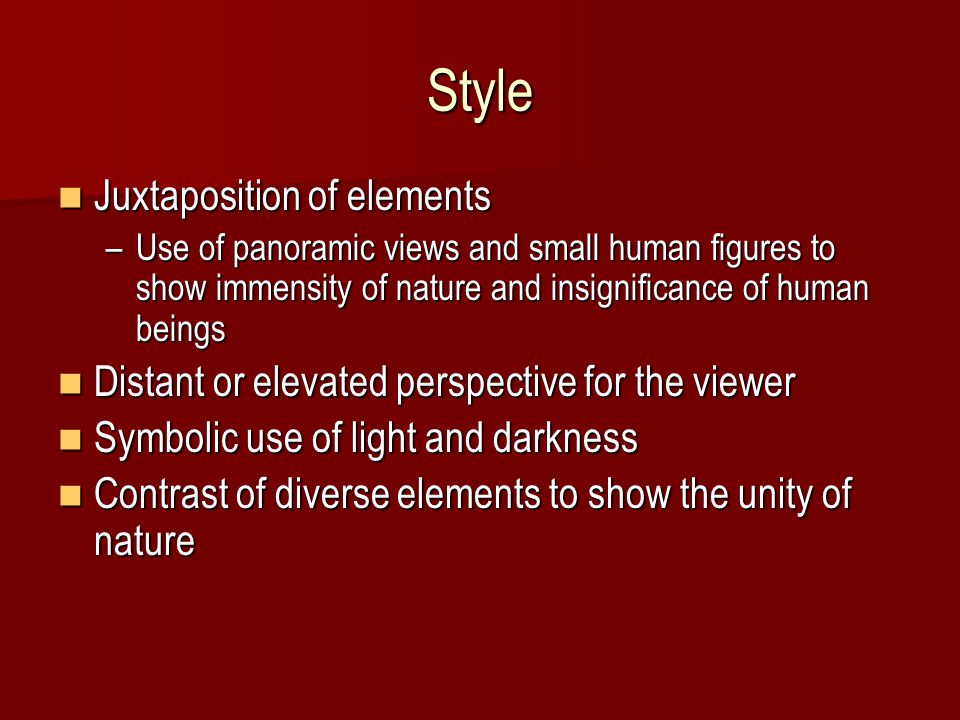 Style

- Juxtaposition of elements
  – Use of panoramic views and small human figures to show immensity of nature and insignificance of human beings
- Distant or elevated perspective for the viewer
- Symbolic use of light and darkness
- Contrast of diverse elements to show the unity of nature